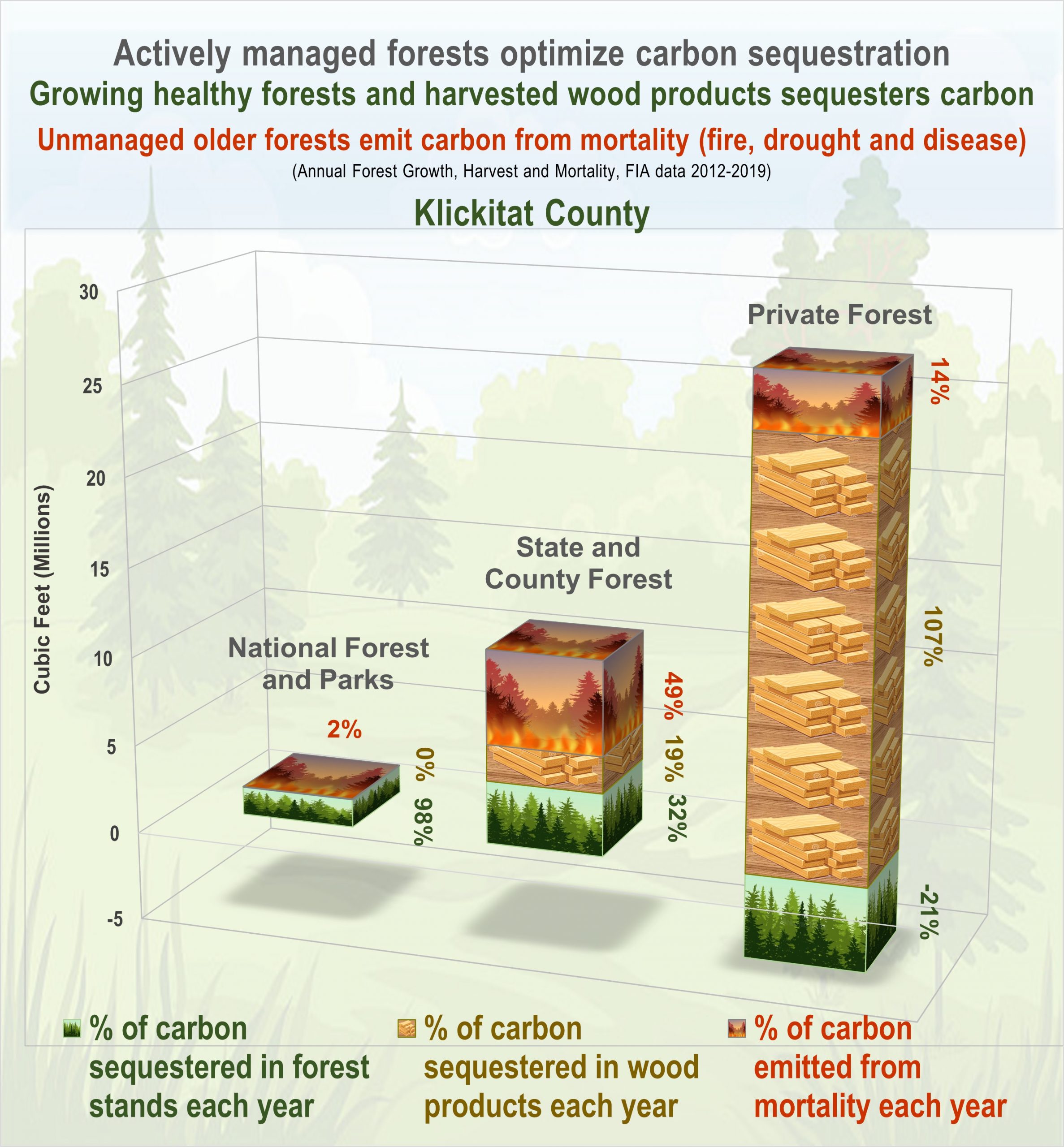 Actively managed forests optimize carbon sequestration
Growing healthy forests and harvested wood products sequesters carbon
Unmanaged older forests emit carbon from mortality (fire, drought and disease)
(Annual Forest Growth, Harvest and Mortality, FIA data 2012-2019)

Klickitat County

Cubic Feet (Millions)

30
25
20
15
10
5
0
-5

National Forest and Parks
2%
0%
98%

State and County Forest
49%
19%
32%

Private Forest
14%
107%
-21%

% of carbon sequestered in forest stands each year

% of carbon sequestered in wood products each year

% of carbon emitted from mortality each year